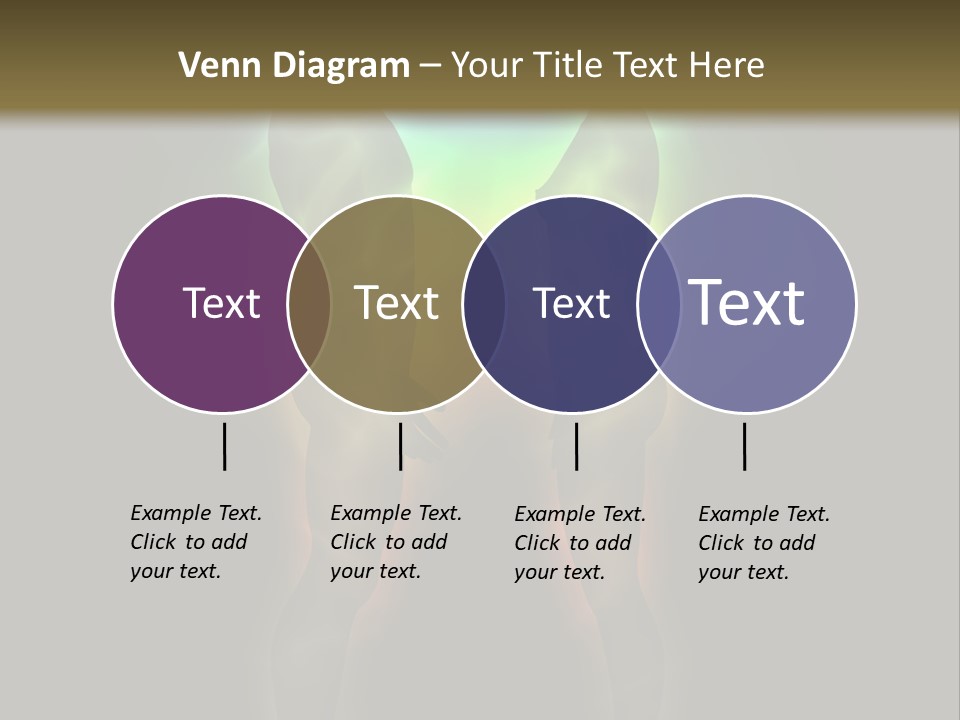 Venn Diagram – Your Title Text Here

Text

Text

Text

Text

Example Text. Click to add your text.

Example Text. Click to add your text.

Example Text. Click to add your text.

Example Text. Click to add your text.